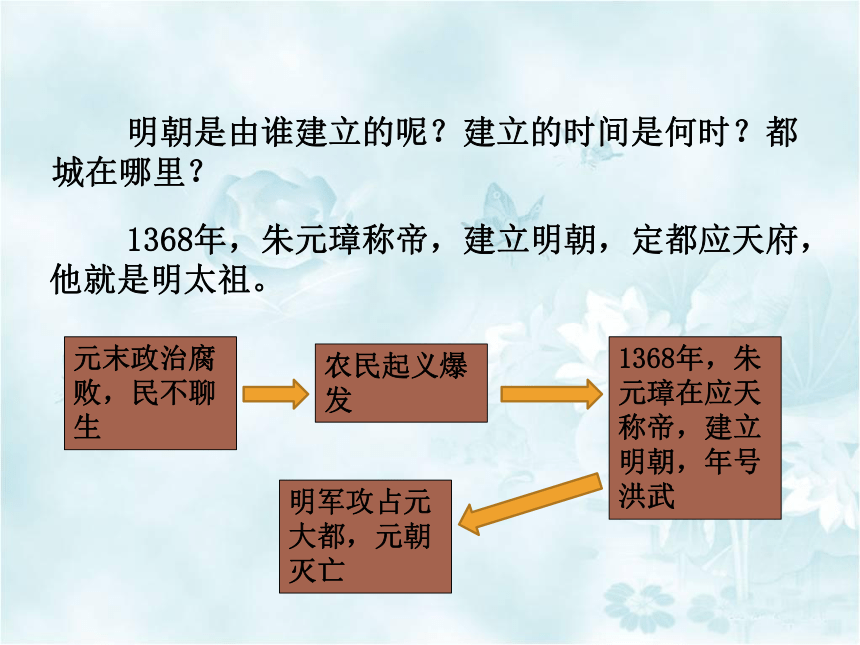 明朝是由谁建立的呢？建立的时间是何时？都城在哪里？

1368年，朱元璋称帝，建立明朝，定都应天府，他就是明太祖。

元末政治腐败，民不聊生

农民起义爆发

1368年，朱元璋在应天称帝，建立明朝，年号洪武

明军攻占元大都，元朝灭亡